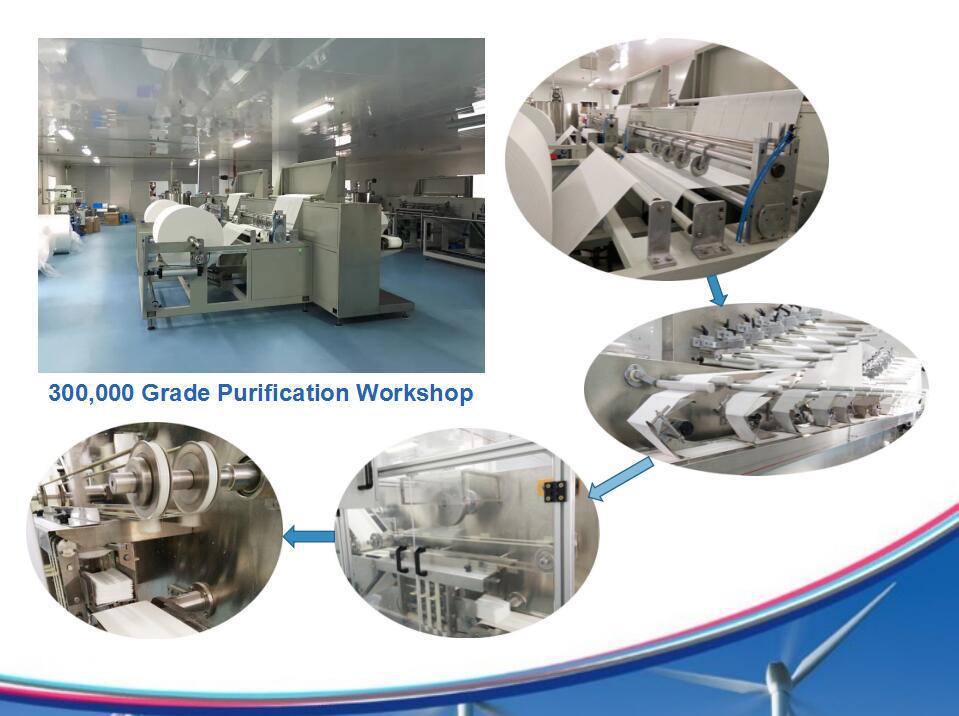 300,000 Grade Purification Workshop